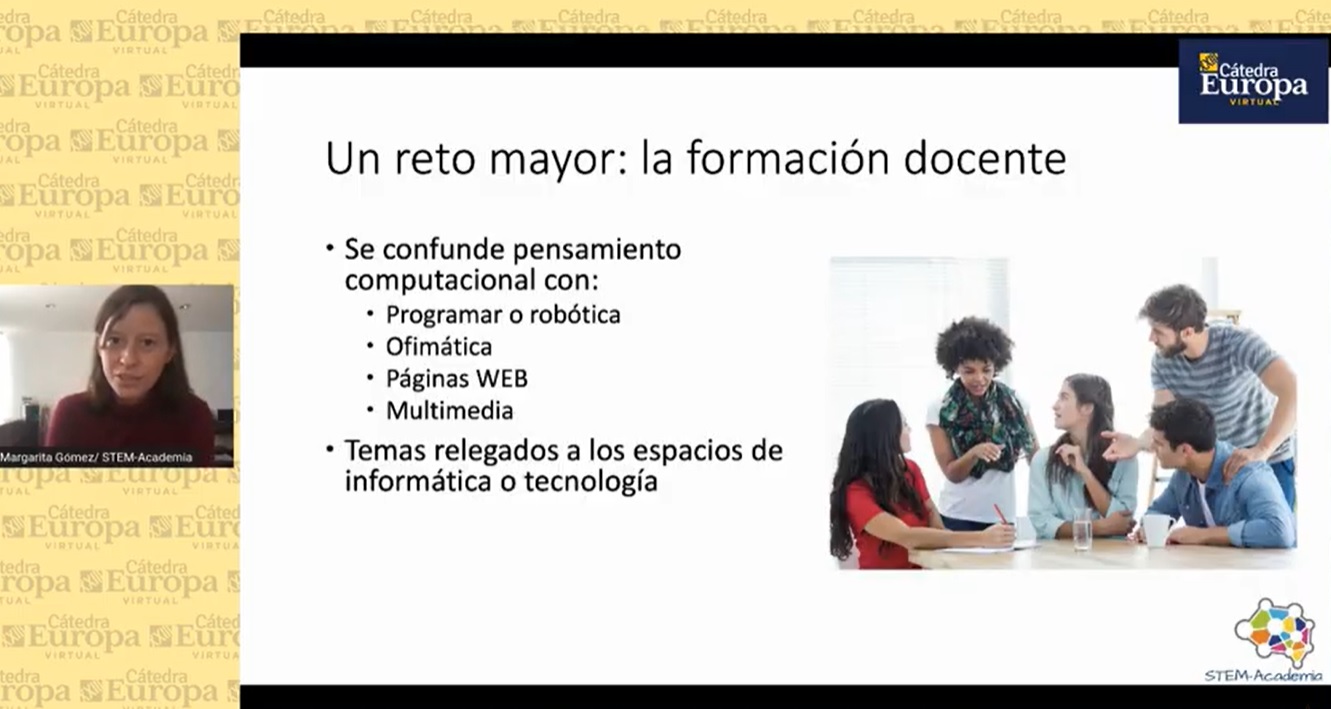 Cátedra Europa VIRTUAL

Un reto mayor: la formación docente

• Se confunde pensamiento computacional con:
  • Programar o robótica
  • Ofimática
  • Páginas WEB
  • Multimedia
• Temas relegados a los espacios de informática o tecnología

Margarita Gómez/ STEM-Academia

STEM-Academia